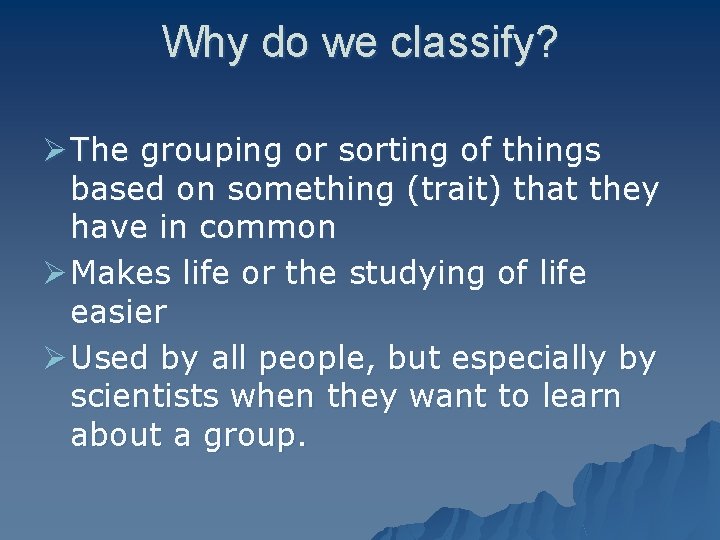 Why do we classify?

➢ The grouping or sorting of things based on something (trait) that they have in common

➢ Makes life or the studying of life easier

➢ Used by all people, but especially by scientists when they want to learn about a group.